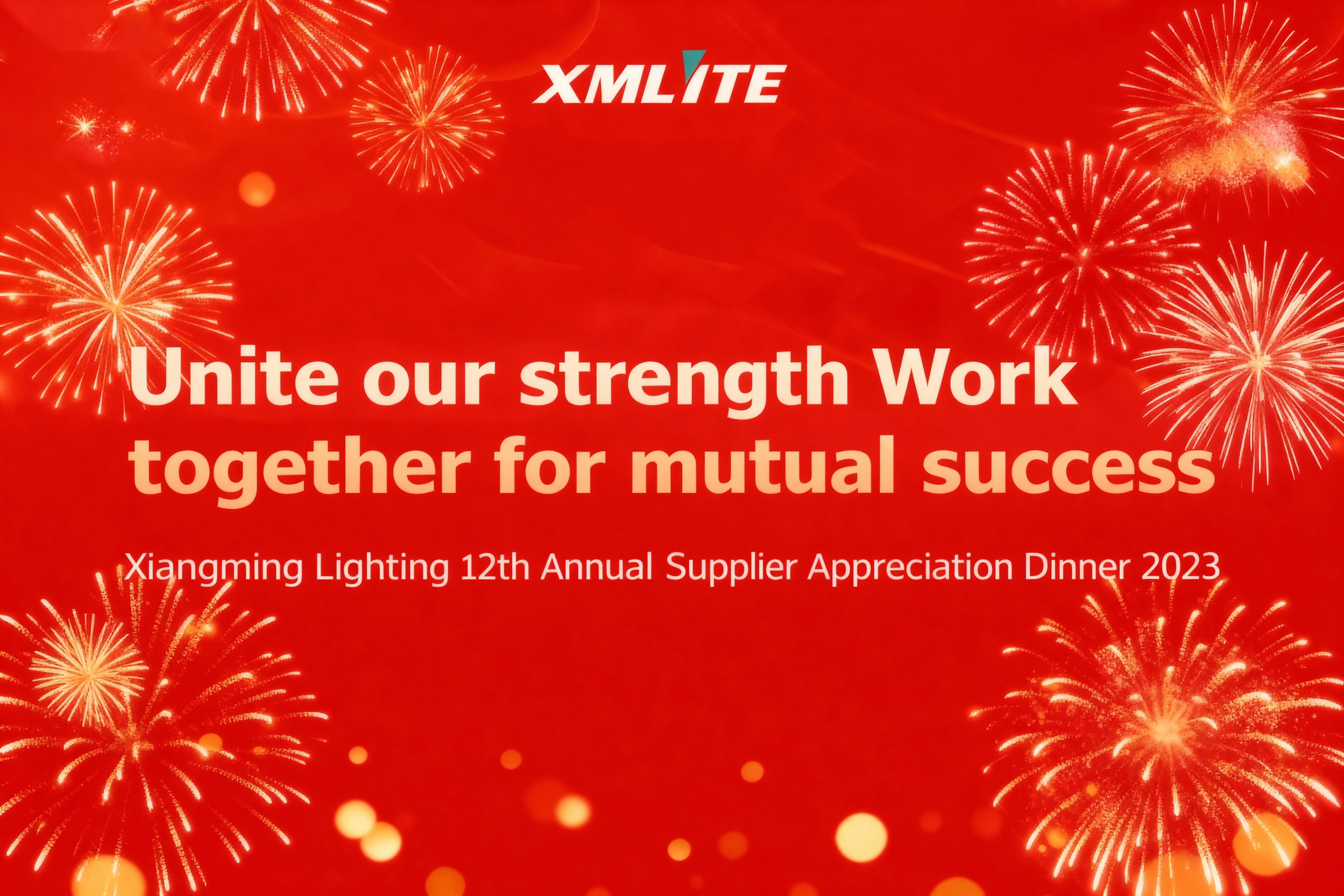 XMLITE

Unite our strength Work together for mutual success

Xiangming Lighting 12th Annual Supplier Appreciation Dinner 2023